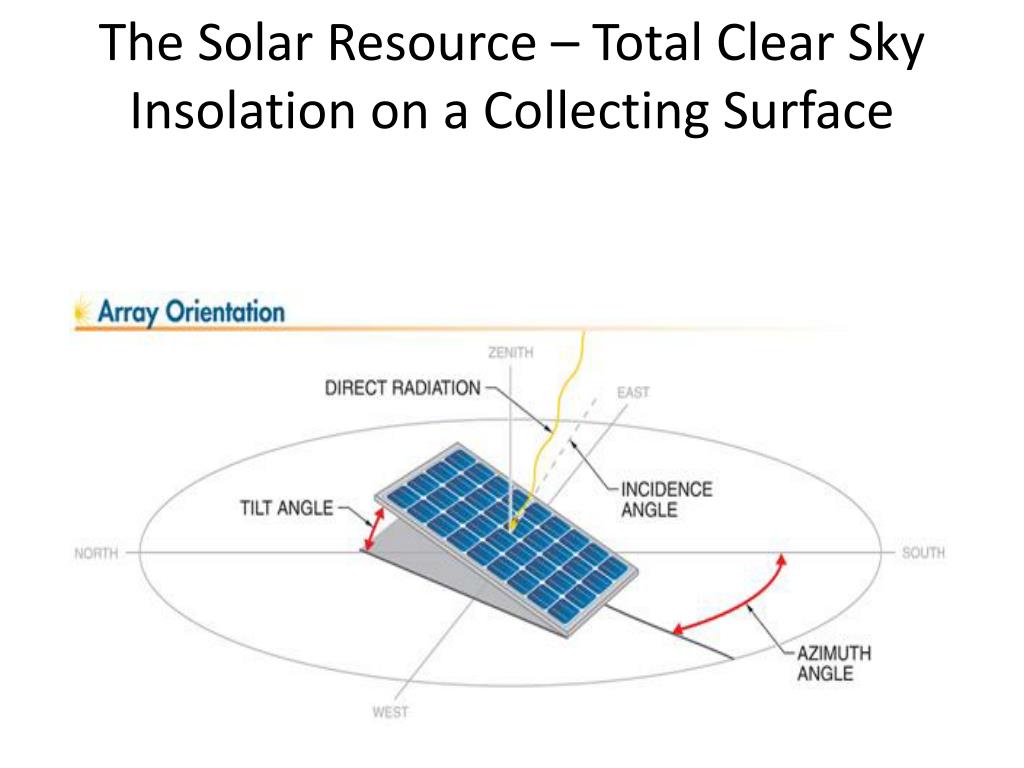 The Solar Resource – Total Clear Sky Insolation on a Collecting Surface

Array Orientation

ZENITH

DIRECT RADIATION

EAST

INCIDENCE ANGLE

TILT ANGLE

NORTH

SOUTH

AZIMUTH ANGLE

WEST